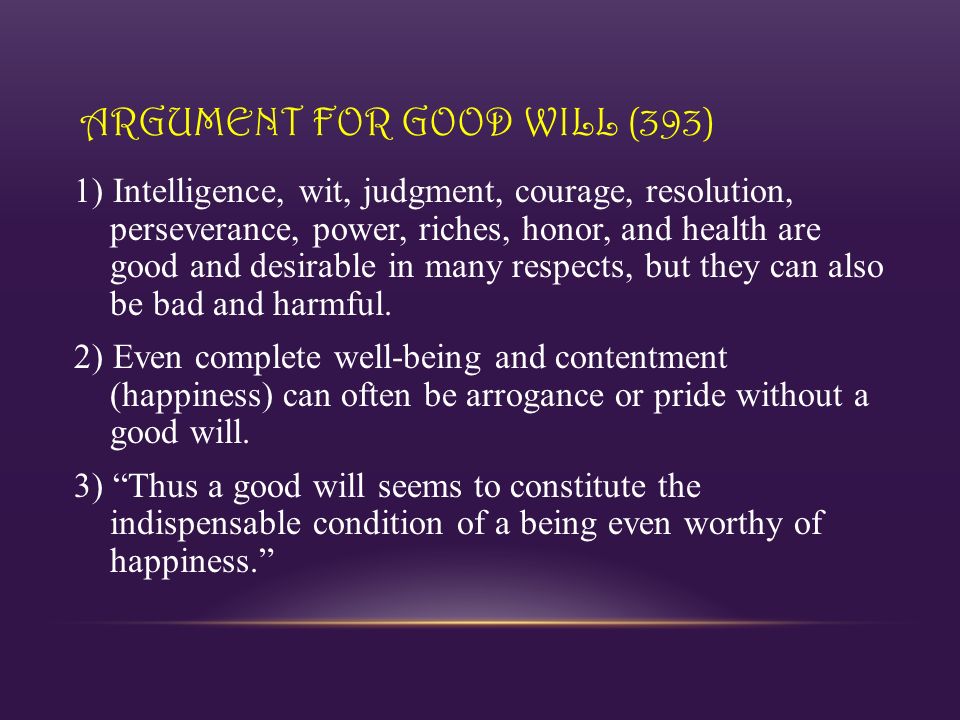 ARGUMENT FOR GOOD WILL (393)

1) Intelligence, wit, judgment, courage, resolution, perseverance, power, riches, honor, and health are good and desirable in many respects, but they can also be bad and harmful.

2) Even complete well-being and contentment (happiness) can often be arrogance or pride without a good will.

3) “Thus a good will seems to constitute the indispensable condition of a being even worthy of happiness.”